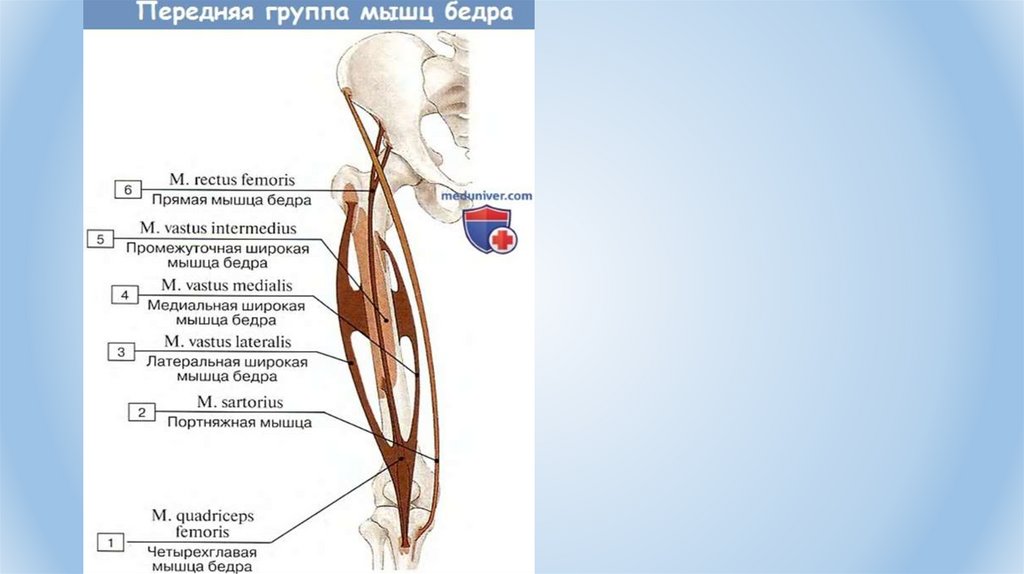 Передняя группа мышц бедра

6
M. rectus femoris
Прямая мышца бедра

meduniver.com

5
M. vastus intermedius
Промежуточная широкая мышца бедра

4
M. vastus medialis
Медиальная широкая мышца бедра

3
M. vastus lateralis
Латеральная широкая мышца бедра

2
M. sartorius
Портняжная мышца

1
M. quadriceps femoris
Четырехглавая мышца бедра